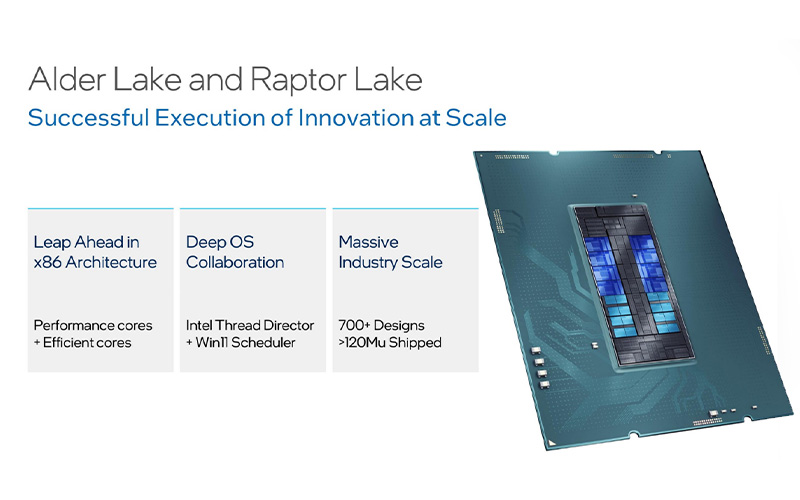 Alder Lake and Raptor Lake
Successful Execution of Innovation at Scale

Leap Ahead in x86 Architecture

Performance cores + Efficient cores

Deep OS Collaboration

Intel Thread Director + Win11 Scheduler

Massive Industry Scale

700+ Designs >120Mu Shipped